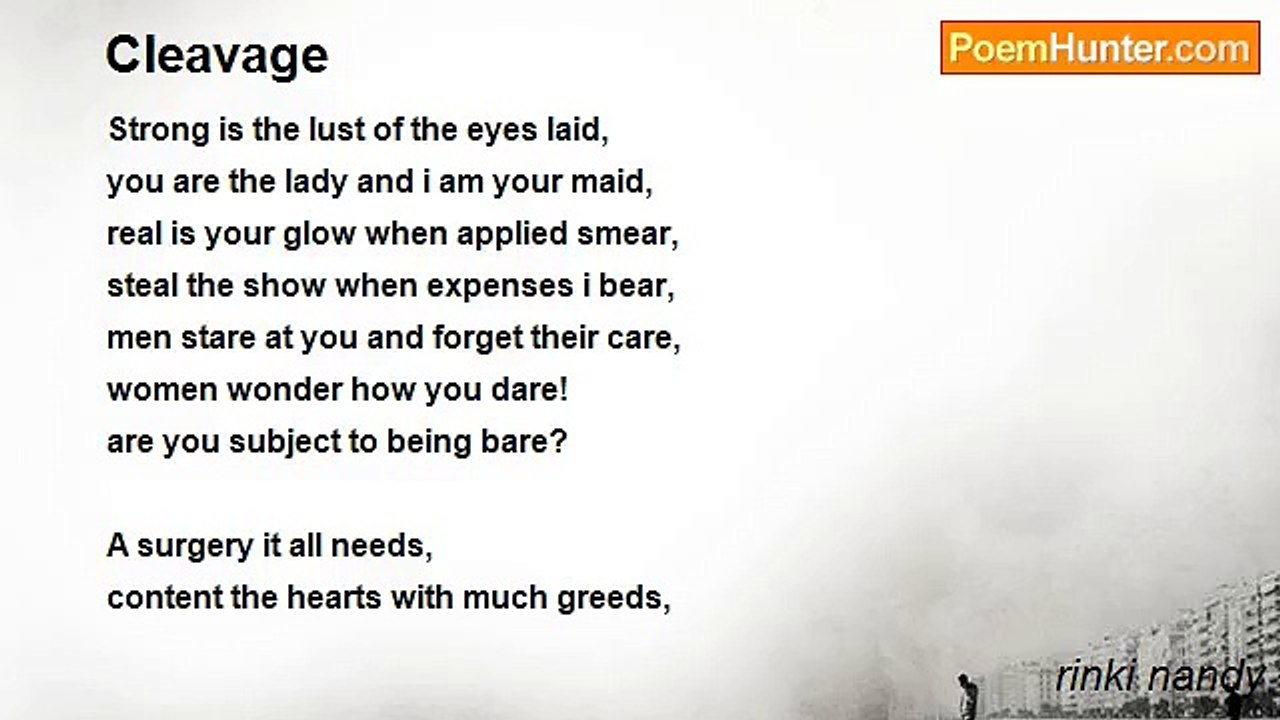 Cleavage

PoemHunter.com

Strong is the lust of the eyes laid,
you are the lady and i am your maid,
real is your glow when applied smear,
steal the show when expenses i bear,
men stare at you and forget their care,
women wonder how you dare!
are you subject to being bare?

A surgery it all needs,
content the hearts with much greeds,

rinki nandy